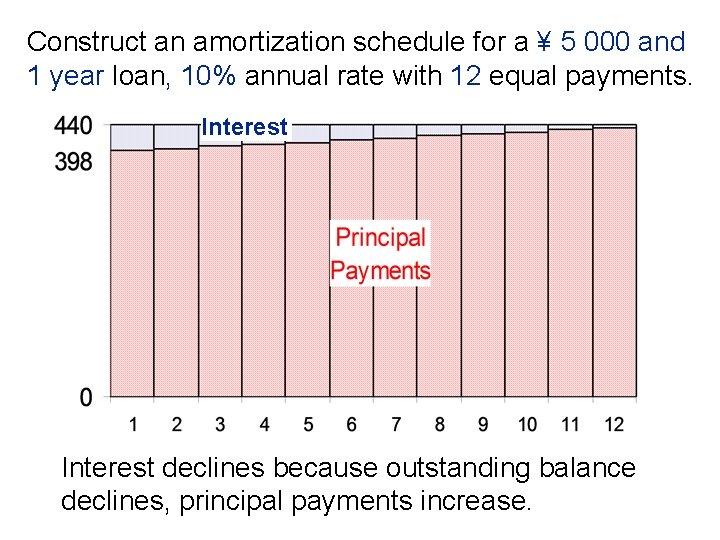 Construct an amortization schedule for a ¥ 5 000 and 1 year loan, 10% annual rate with 12 equal payments.

440
398
0
Interest
Principal Payments
1 2 3 4 5 6 7 8 9 10 11 12

Interest declines because outstanding balance declines, principal payments increase.